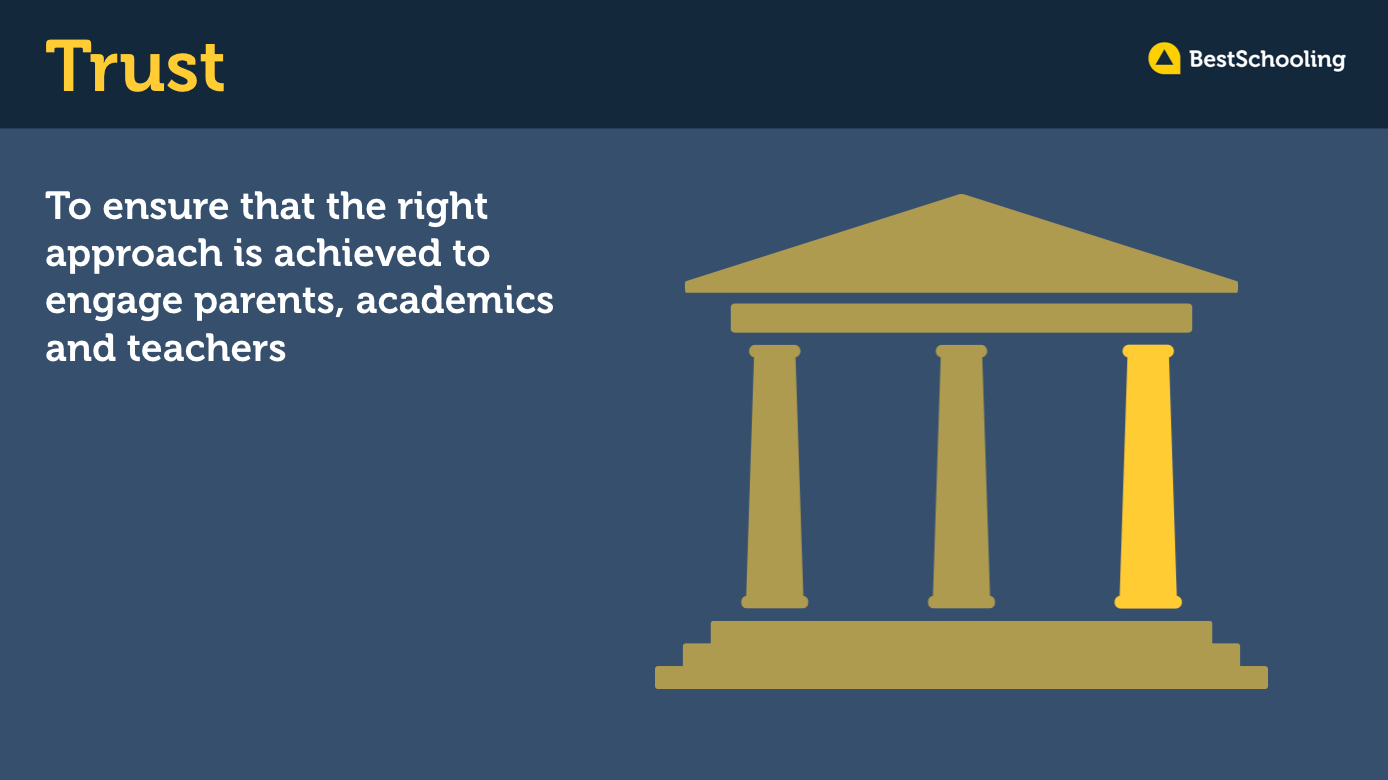 Trust

BestSchooling

To ensure that the right approach is achieved to engage parents, academics and teachers